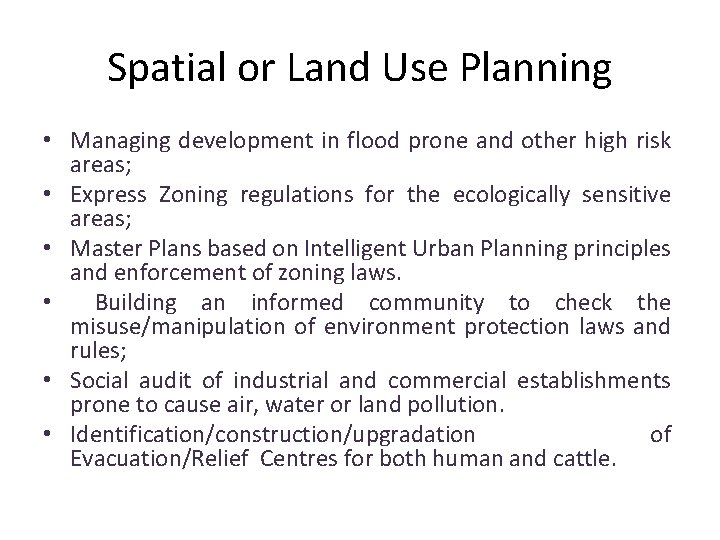 Spatial or Land Use Planning

• Managing development in flood prone and other high risk areas;
• Express Zoning regulations for the ecologically sensitive areas;
• Master Plans based on Intelligent Urban Planning principles and enforcement of zoning laws.
• Building an informed community to check the misuse/manipulation of environment protection laws and rules;
• Social audit of industrial and commercial establishments prone to cause air, water or land pollution.
• Identification/construction/upgradation of Evacuation/Relief Centres for both human and cattle.